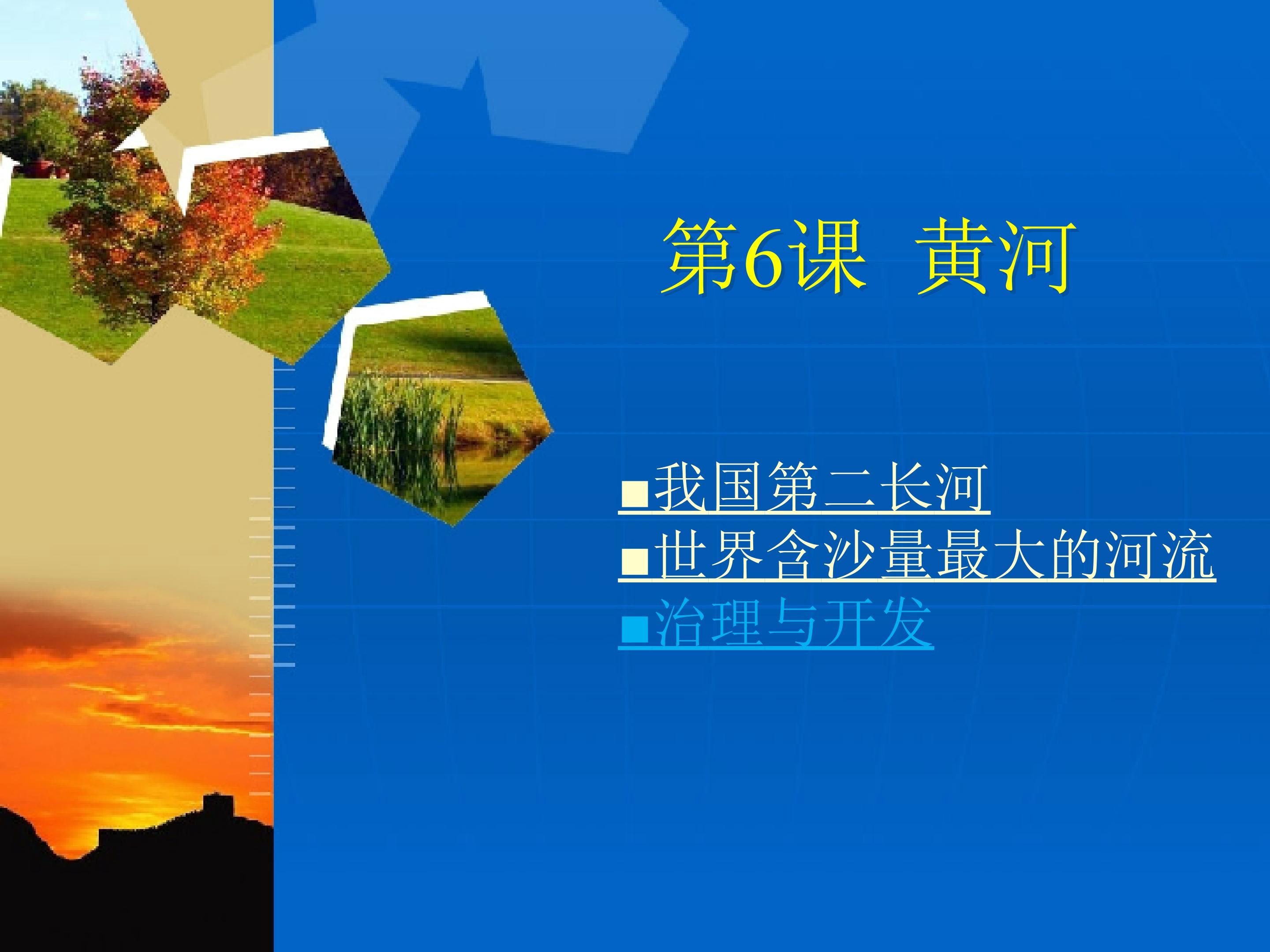 第6课 黄河

■我国第二长河
■世界含沙量最大的河流
■治理与开发